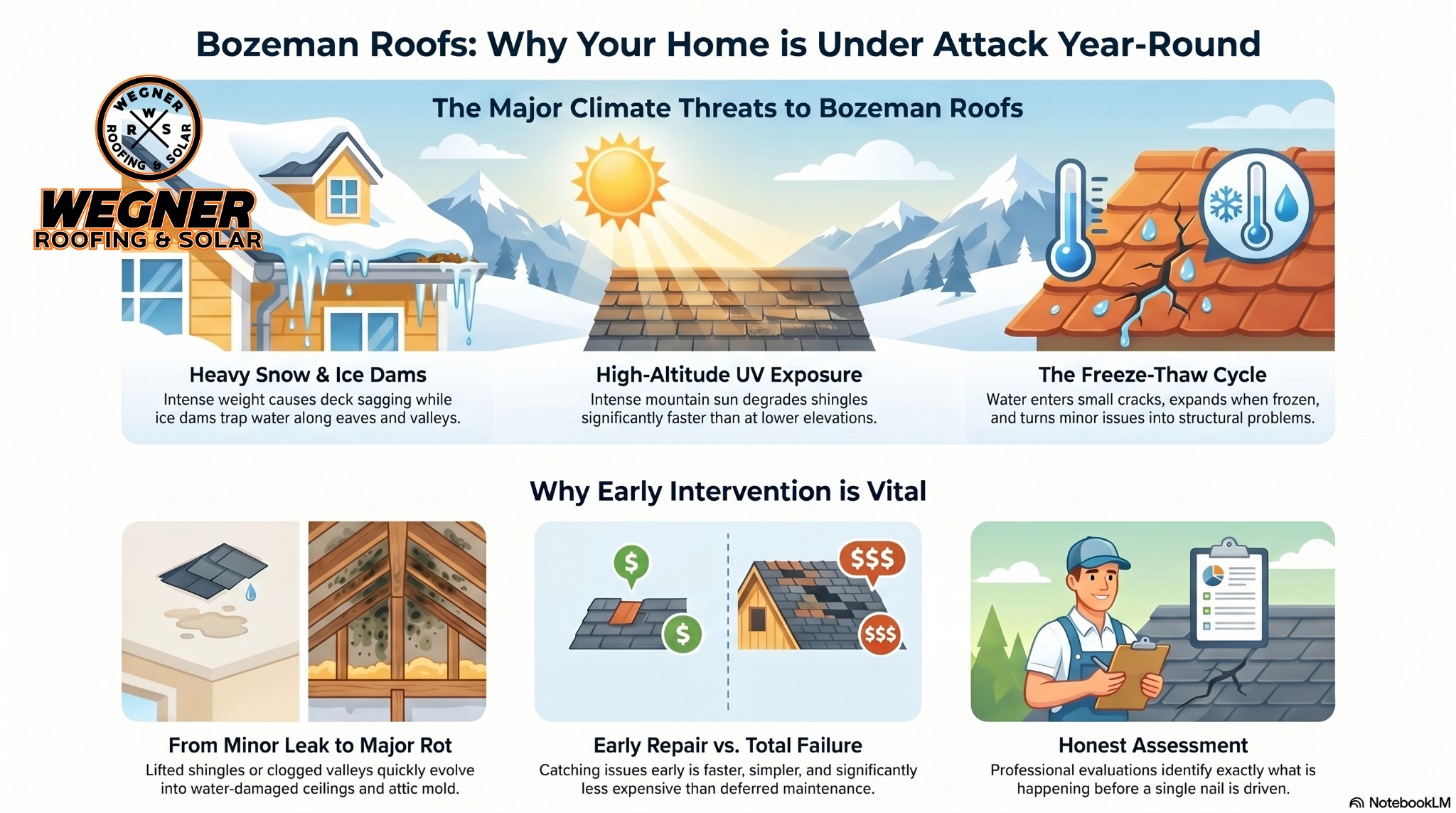 Bozeman Roofs: Why Your Home is Under Attack Year-Round

WEGNER
W
R S
ROOFING & SOLAR

WEGNER
ROOFING & SOLAR

The Major Climate Threats to Bozeman Roofs

Heavy Snow & Ice Dams
Intense weight causes deck sagging while ice dams trap water along eaves and valleys.

High-Altitude UV Exposure
Intense mountain sun degrades shingles significantly faster than at lower elevations.

The Freeze-Thaw Cycle
Water enters small cracks, expands when frozen, and turns minor issues into structural problems.

Why Early Intervention is Vital

$
$
$$$
$$$

From Minor Leak to Major Rot
Lifted shingles or clogged valleys quickly evolve into water-damaged ceilings and attic mold.

Early Repair vs. Total Failure
Catching issues early is faster, simpler, and significantly less expensive than deferred maintenance.

Honest Assessment
Professional evaluations identify exactly what is happening before a single nail is driven.

NotebookLM